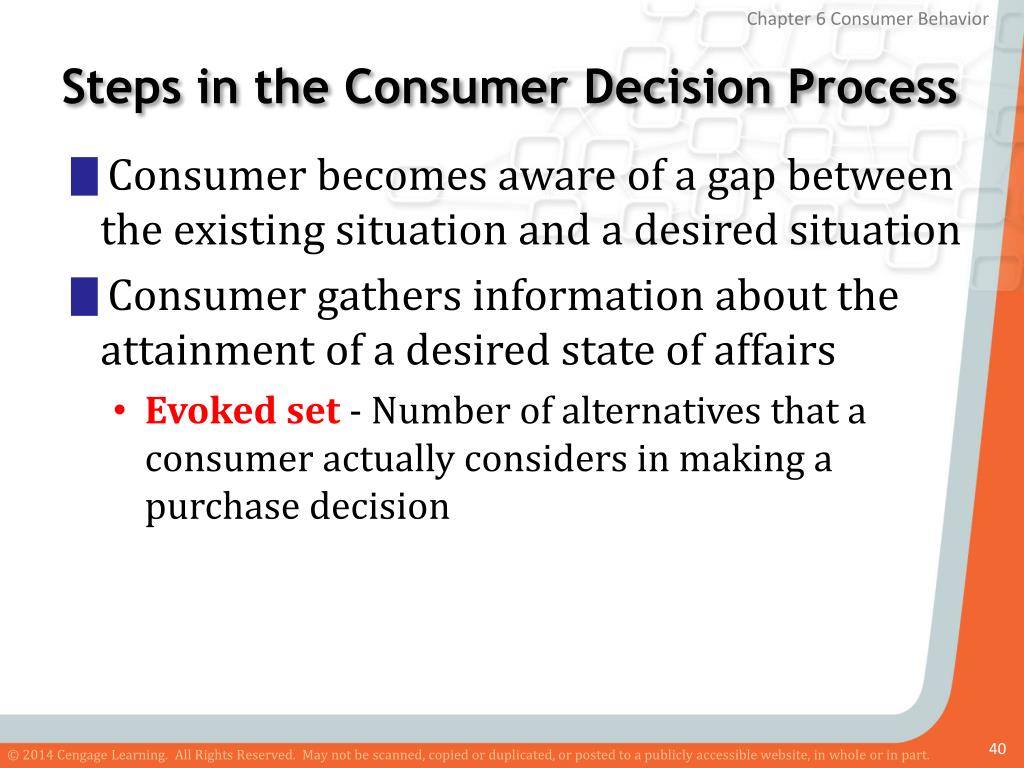 Chapter 6 Consumer Behavior

Steps in the Consumer Decision Process

Consumer becomes aware of a gap between the existing situation and a desired situation

Consumer gathers information about the attainment of a desired state of affairs

• Evoked set - Number of alternatives that a consumer actually considers in making a purchase decision

© 2014 Cengage Learning. All Rights Reserved. May not be scanned, copied or duplicated, or posted to a publicly accessible website, in whole or in part.

40